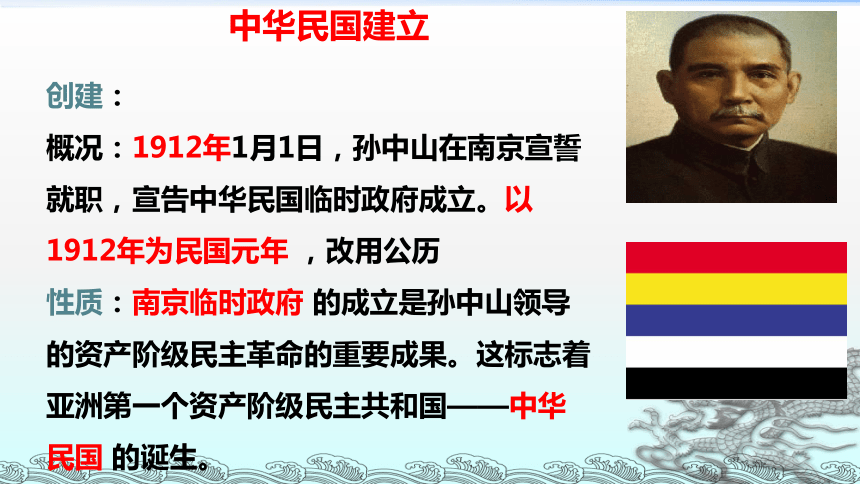 中华民国建立

创建：

概况：1912年1月1日，孙中山在南京宣誓就职，宣告中华民国临时政府成立。以1912年为民国元年 ，改用公历

性质：南京临时政府 的成立是孙中山领导的资产阶级民主革命的重要成果。这标志着亚洲第一个资产阶级民主共和国——中华民国 的诞生。